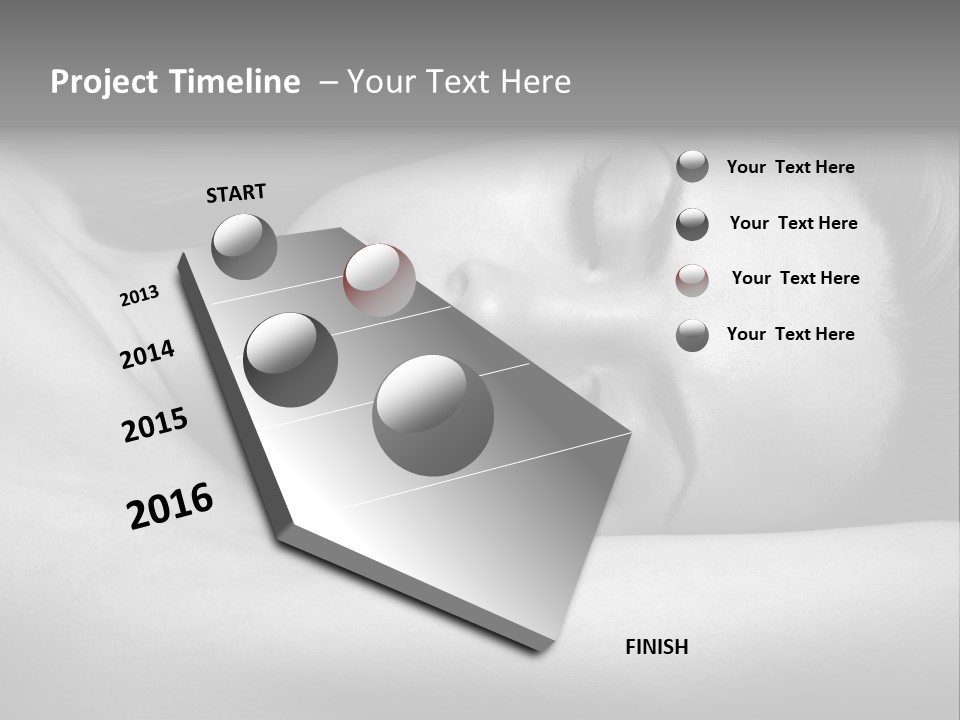 Project Timeline – Your Text Here

START

2013

2014

2015

2016

FINISH

Your Text Here

Your Text Here

Your Text Here

Your Text Here